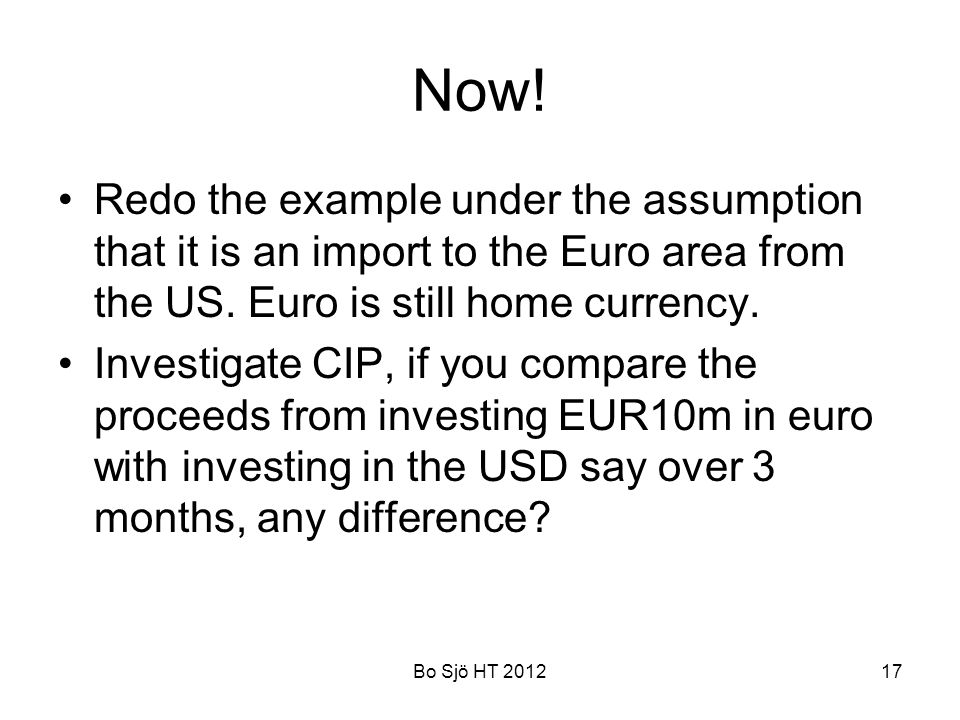 Now!

• Redo the example under the assumption that it is an import to the Euro area from the US. Euro is still home currency.

• Investigate CIP, if you compare the proceeds from investing EUR10m in euro with investing in the USD say over 3 months, any difference?

Bo Sjö HT 2012

17